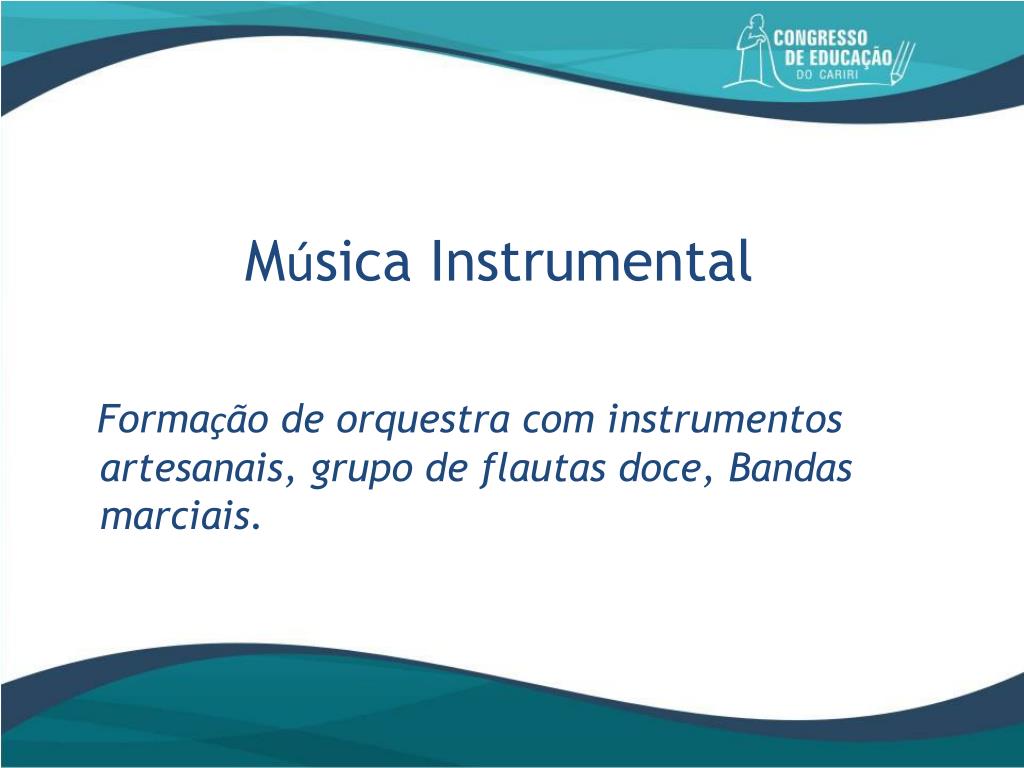 CONGRESSO
DE EDUCAÇÃO
DO CARIRI

Música Instrumental

Formação de orquestra com instrumentos artesanais, grupo de flautas doce, Bandas marciais.